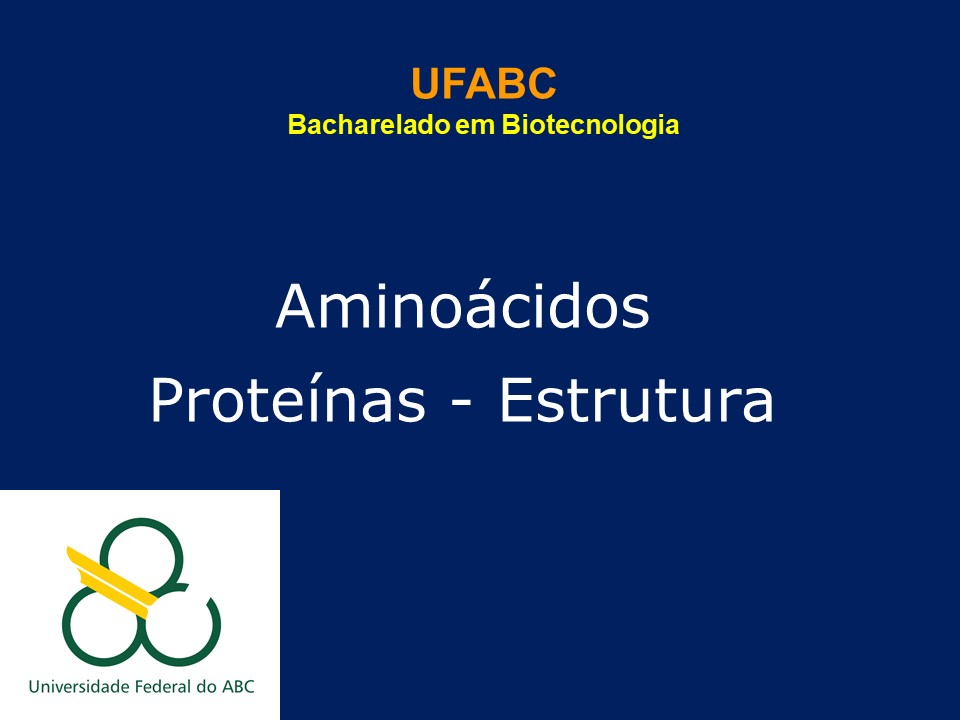 UFABC
Bacharelado em Biotecnologia

Aminoácidos
Proteínas - Estrutura

Universidade Federal do ABC